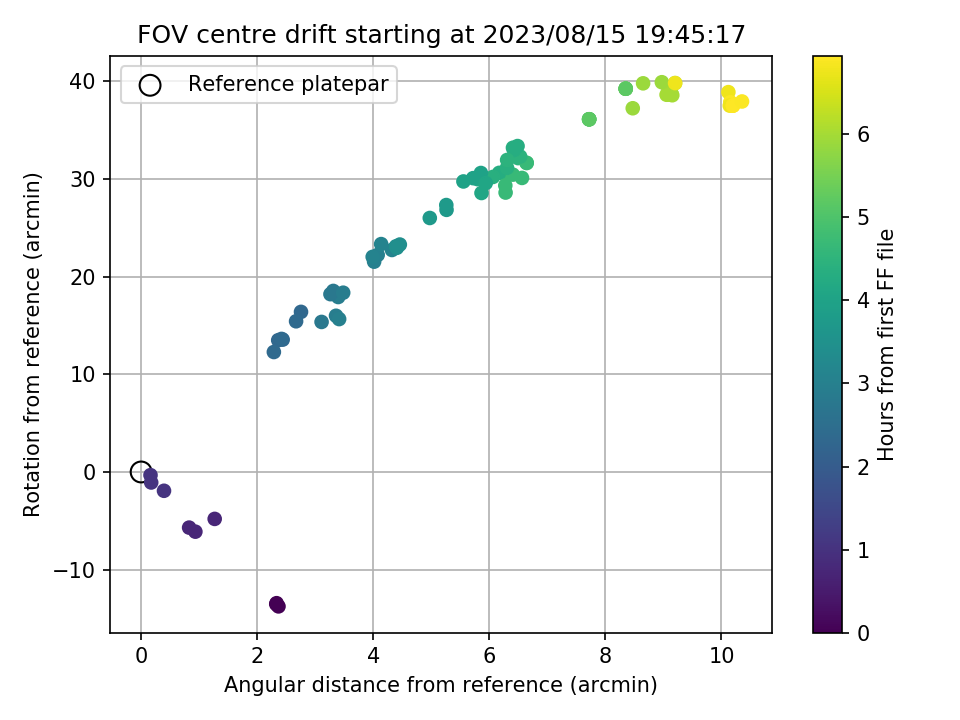 FOV centre drift starting at 2023/08/15 19:45:17

Reference platepar

Rotation from reference (arcmin)

40
30
20
10
0
−10

0
2
4
6
8
10

Angular distance from reference (arcmin)

Hours from first FF file

6
5
4
3
2
1
0